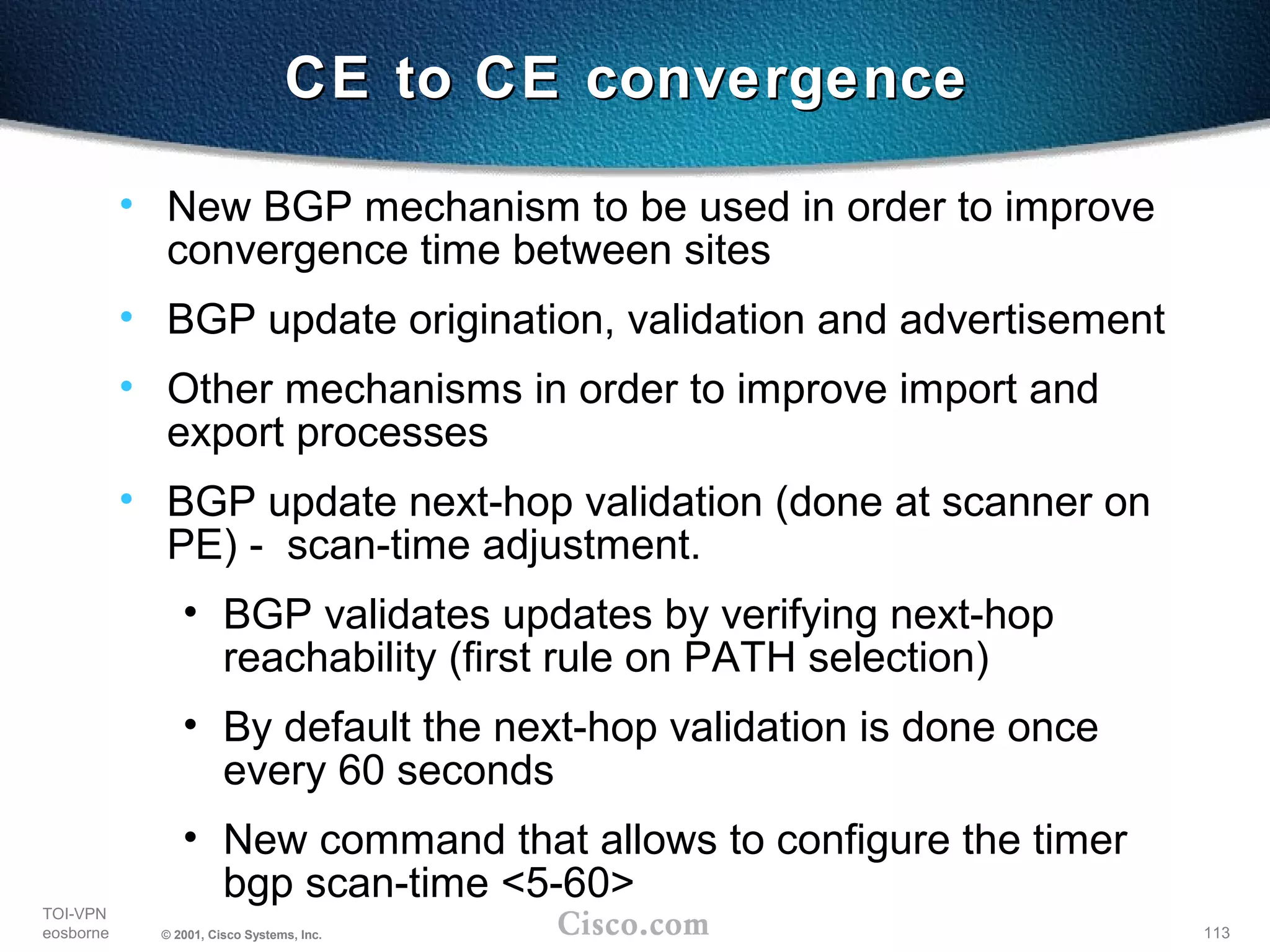 CE to CE convergence

• New BGP mechanism to be used in order to improve convergence time between sites

• BGP update origination, validation and advertisement

• Other mechanisms in order to improve import and export processes

• BGP update next-hop validation (done at scanner on PE) - scan-time adjustment.

• BGP validates updates by verifying next-hop reachability (first rule on PATH selection)

• By default the next-hop validation is done once every 60 seconds

• New command that allows to configure the timer bgp scan-time <5-60>

TOI-VPN
eosborne

© 2001, Cisco Systems, Inc.

Cisco.com

113